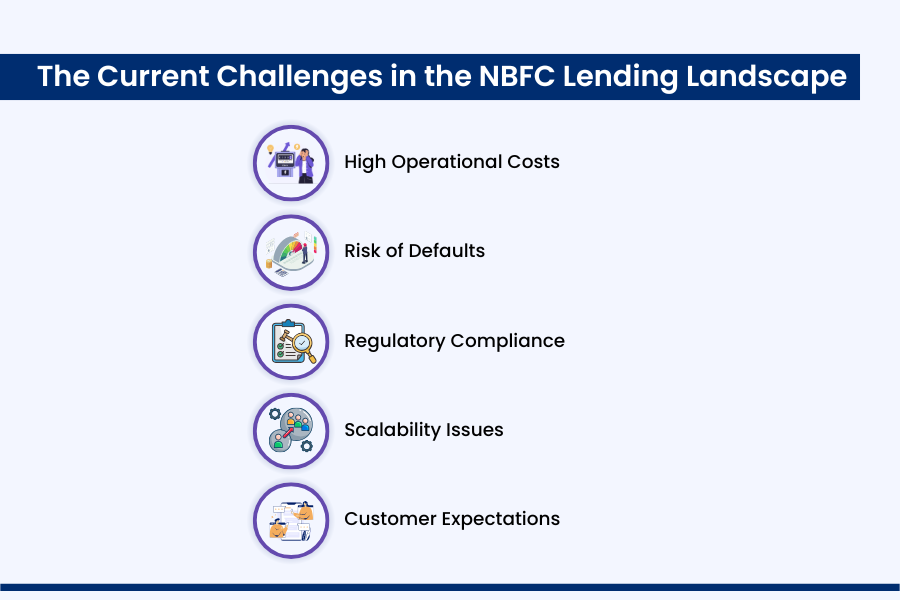 The Current Challenges in the NBFC Lending Landscape

High Operational Costs

Risk of Defaults

Regulatory Compliance

Scalability Issues

Customer Expectations